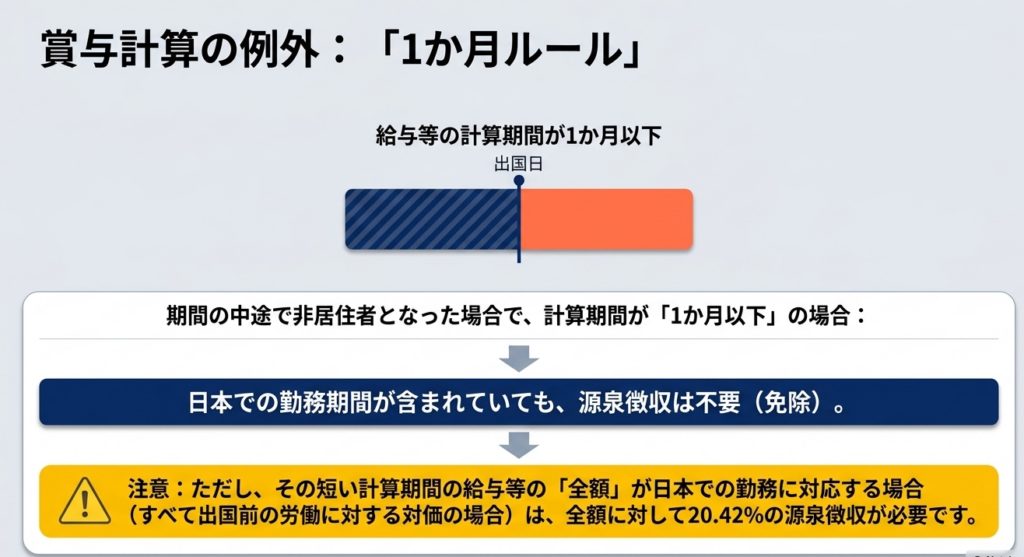 賞与計算の例外：「1か月ルール」

給与等の計算期間が1か月以下

出国日

期間の中途で非居住者となった場合で、計算期間が「1か月以下」の場合：

日本での勤務期間が含まれていても、源泉徴収は不要（免除）。

注意：ただし、その短い計算期間の給与等の「全額」が日本での勤務に対応する場合（すべて出国前の労働に対する対価の場合）は、全額に対して20.42%の源泉徴収が必要です。